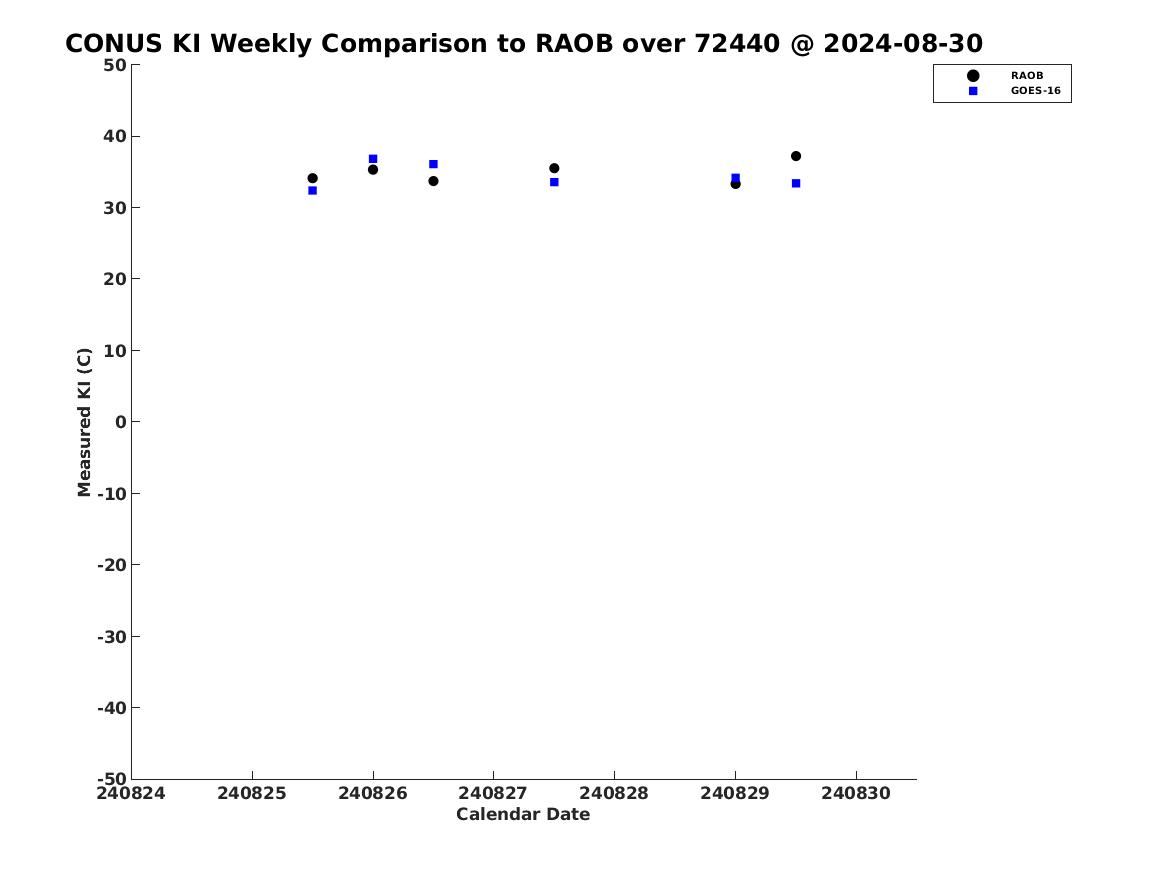 CONUS KI Weekly Comparison to RAOB over 72440 @ 2024-08-30

RAOB
GOES-16

Measured KI (C)

50
40
30
20
10
0
-10
-20
-30
-40
-50

240824 240825 240826 240827 240828 240829 240830

Calendar Date